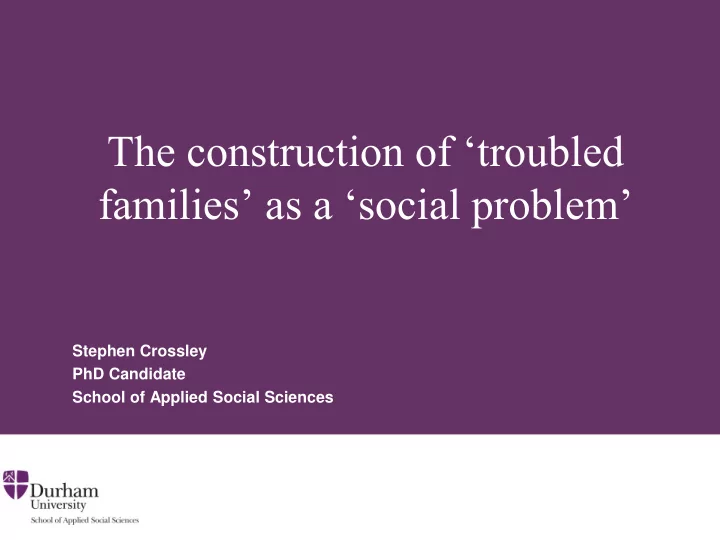 The construction of ‘troubled families’ as a ‘social problem’

Stephen Crossley
PhD Candidate
School of Applied Social Sciences

Durham University
School of Applied Social Sciences